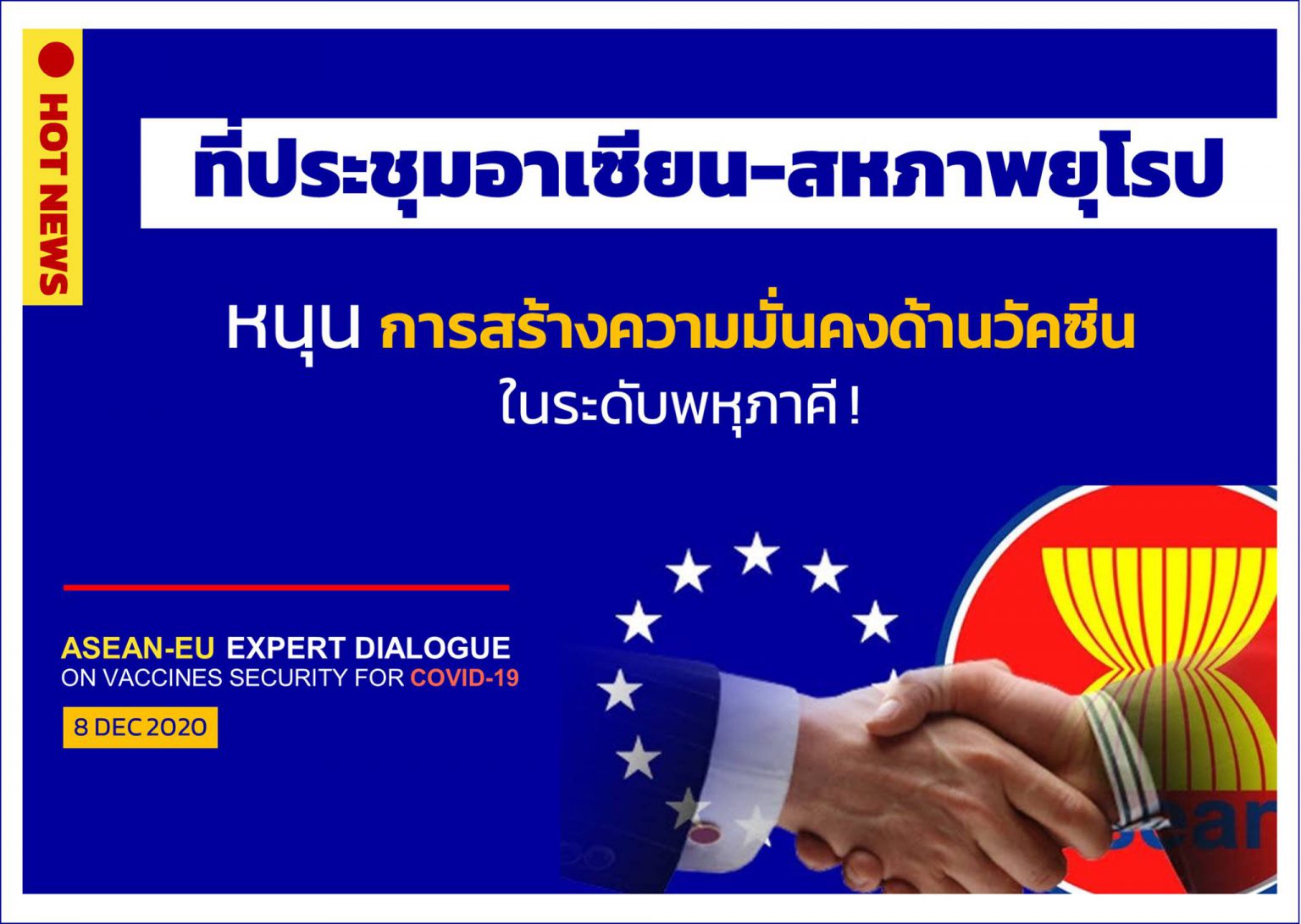 HOT NEWS

ที่ประชุมอาเซียน-สหภาพยุโรป

หนุน การสร้างความมั่นคงด้านวัคซีน ในระดับพหุภาคี !

ASEAN-EU EXPERT DIALOGUE ON VACCINES SECURITY FOR COVID-19

8 DEC 2020

asean